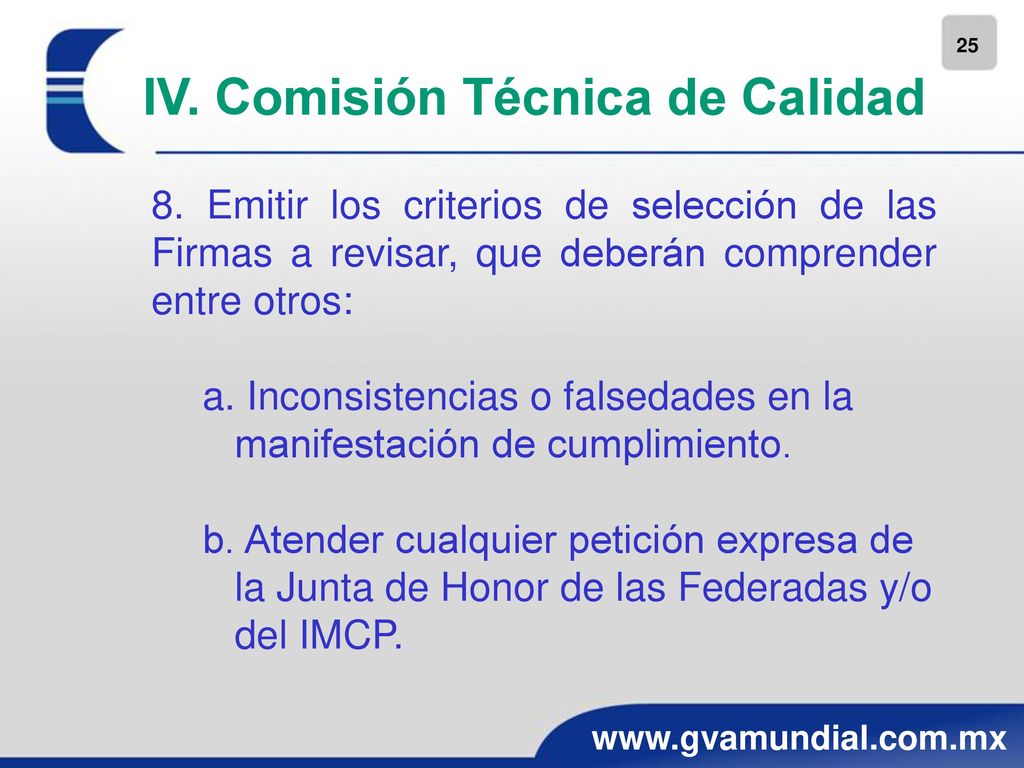 25

IV. Comisión Técnica de Calidad

8. Emitir los criterios de selección de las Firmas a revisar, que deberán comprender entre otros:

a. Inconsistencias o falsedades en la manifestación de cumplimiento.

b. Atender cualquier petición expresa de la Junta de Honor de las Federadas y/o del IMCP.

www.gvamundial.com.mx